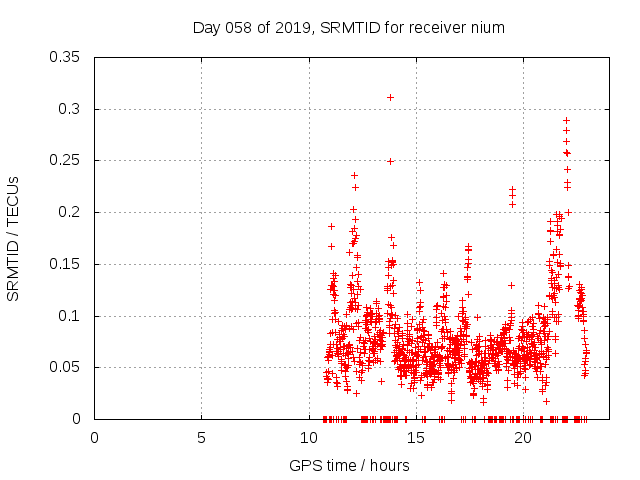 Day 058 of 2019, SRMTID for receiver nium

SRMTID / TECUs

0.35
0.3
0.25
0.2
0.15
0.1
0.05
0

0
5
10
15
20

GPS time / hours